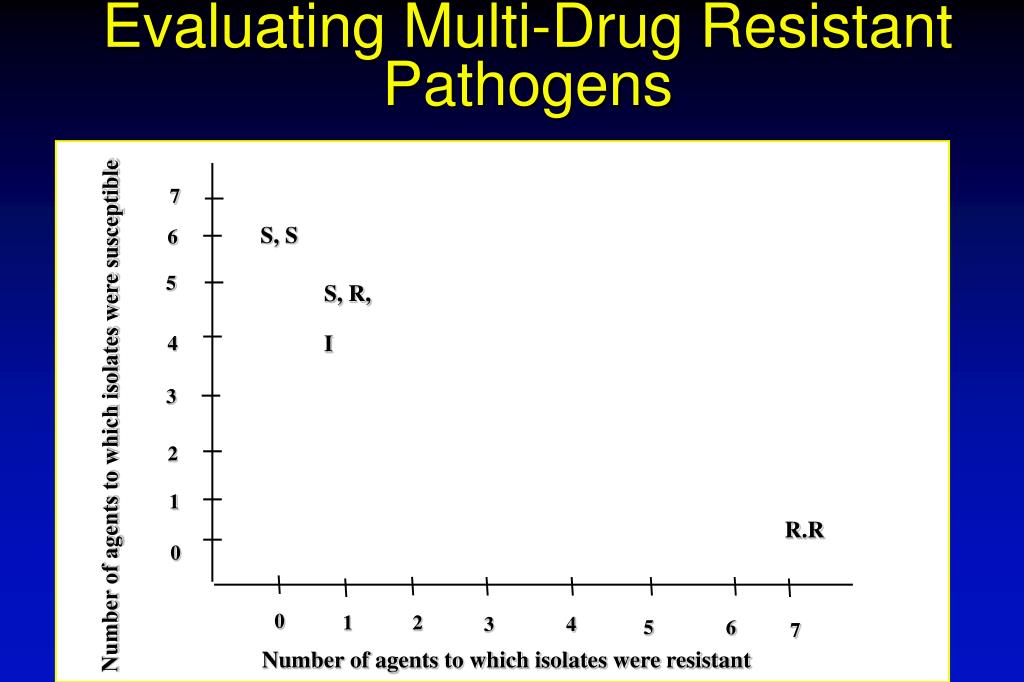 Evaluating Multi-Drug Resistant Pathogens

Number of agents to which isolates were susceptible

7
6
5
4
3
2
1
0

S, S

S, R,

I

R.R

0 1 2 3 4 5 6 7

Number of agents to which isolates were resistant